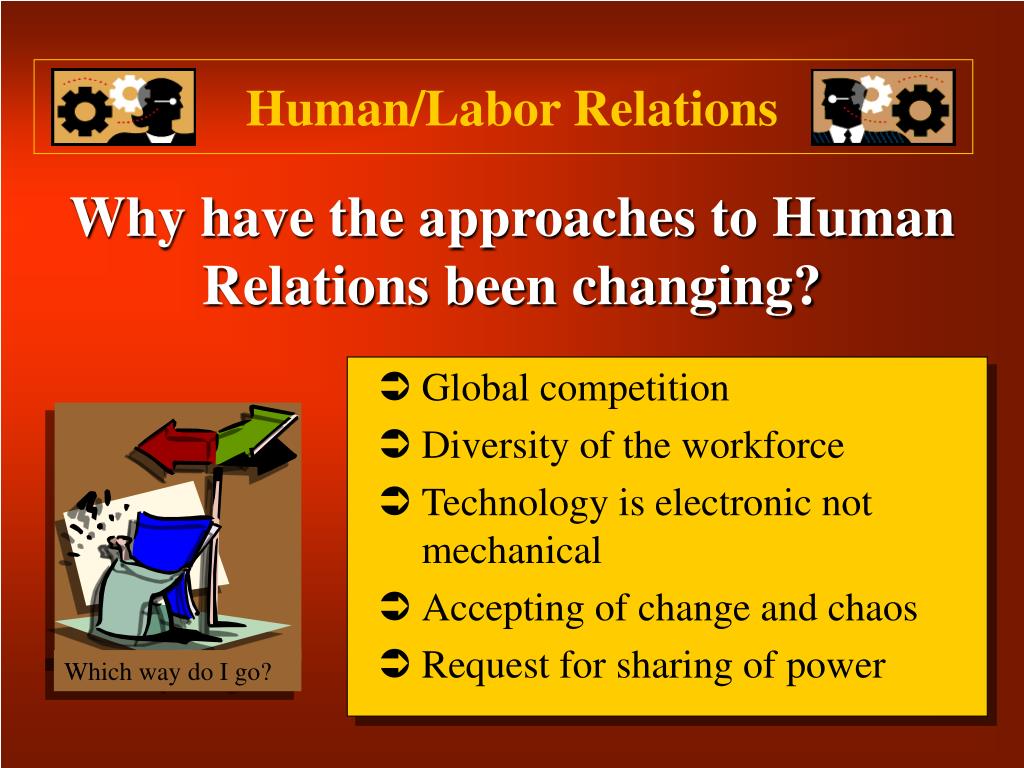 Human/Labor Relations

Why have the approaches to Human Relations been changing?

Which way do I go?

➲ Global competition
➲ Diversity of the workforce
➲ Technology is electronic not mechanical
➲ Accepting of change and chaos
➲ Request for sharing of power